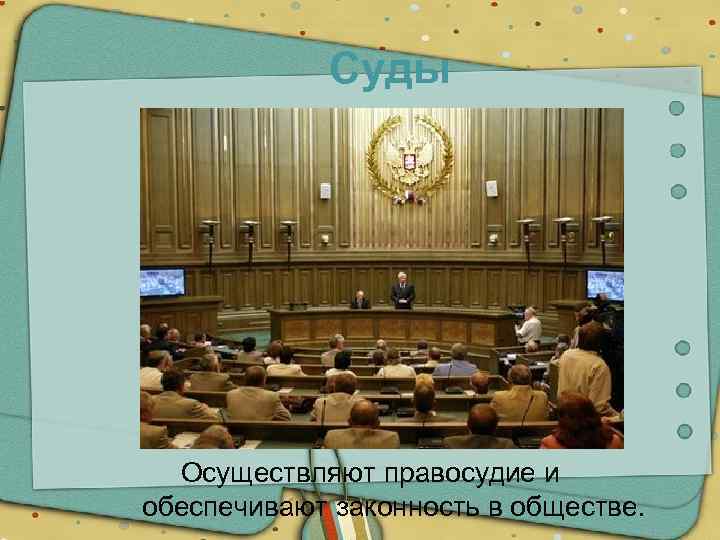 Суды

Осуществляют правосудие и обеспечивают законность в обществе.